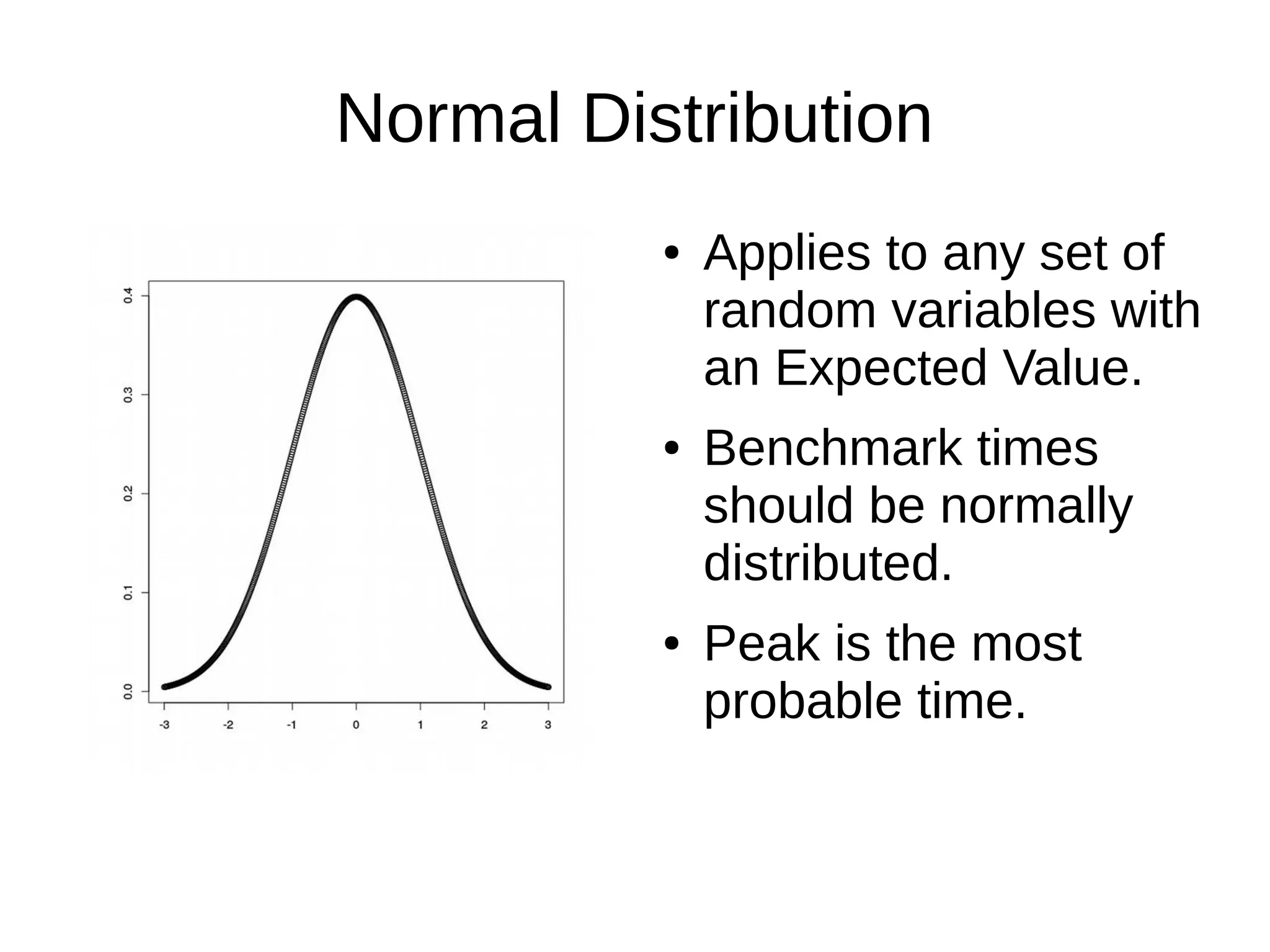 Normal Distribution

0.4
0.3
0.2
0.1
0.0

-3 -2 -1 0 1 2 3

• Applies to any set of random variables with an Expected Value.

• Benchmark times should be normally distributed.

• Peak is the most probable time.